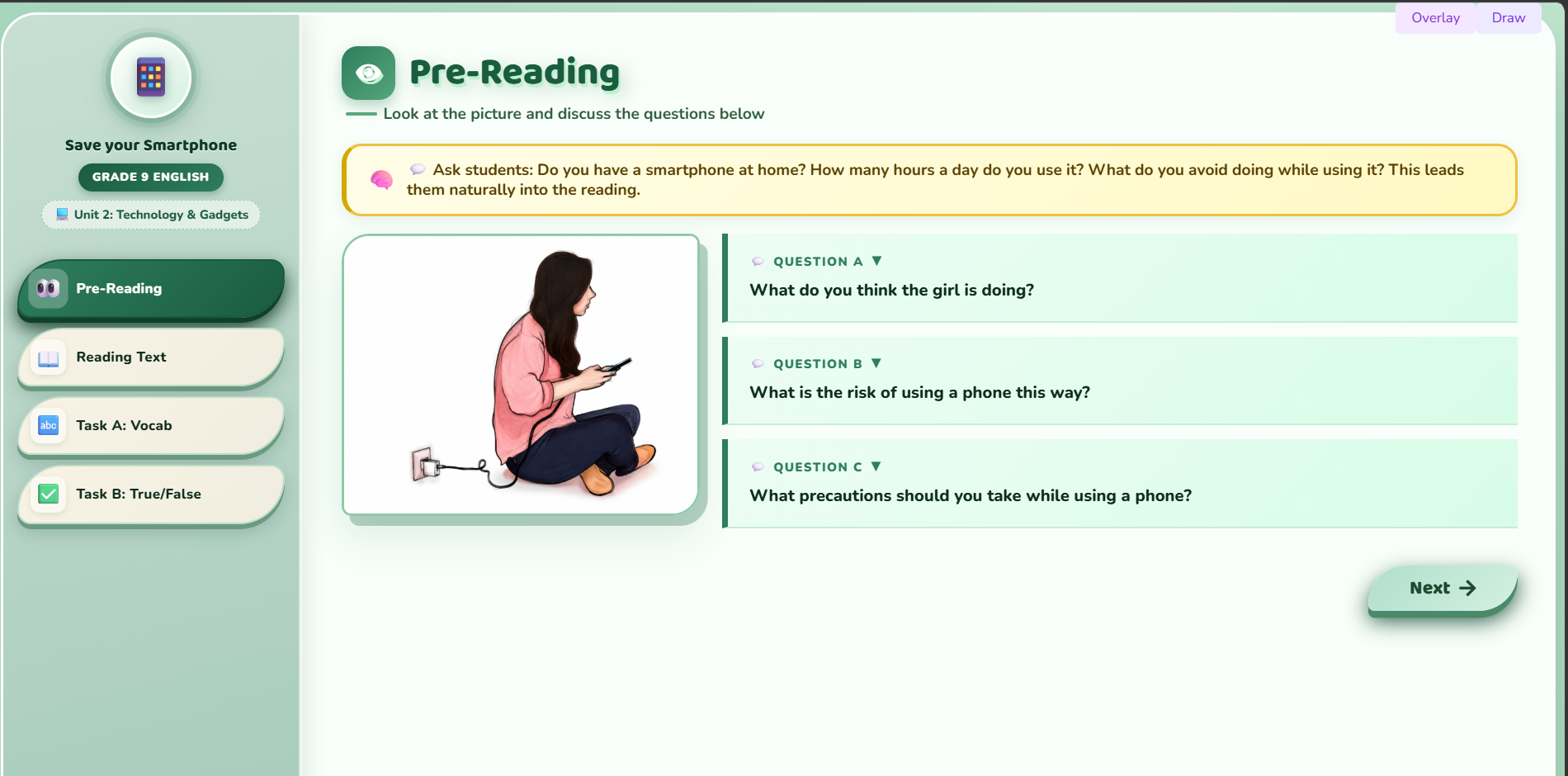 Overlay Draw

Save your Smartphone

GRADE 9 ENGLISH

Unit 2: Technology & Gadgets

Pre-Reading

Reading Text

Task A: Vocab

Task B: True/False

Pre-Reading

Look at the picture and discuss the questions below

Ask students: Do you have a smartphone at home? How many hours a day do you use it? What do you avoid doing while using it? This leads them naturally into the reading.

QUESTION A ▼
What do you think the girl is doing?

QUESTION B ▼
What is the risk of using a phone this way?

QUESTION C ▼
What precautions should you take while using a phone?

Next →